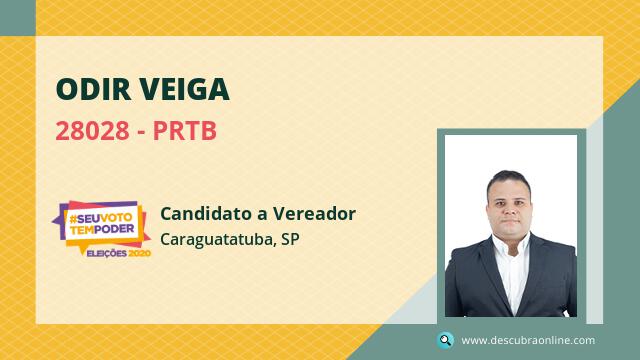 ODIR VEIGA

28028 - PRTB

#SEUVOTO TEMPODER
ELEIÇÕES 2020

Candidato a Vereador
Caraguatatuba, SP

www.descubraonline.com